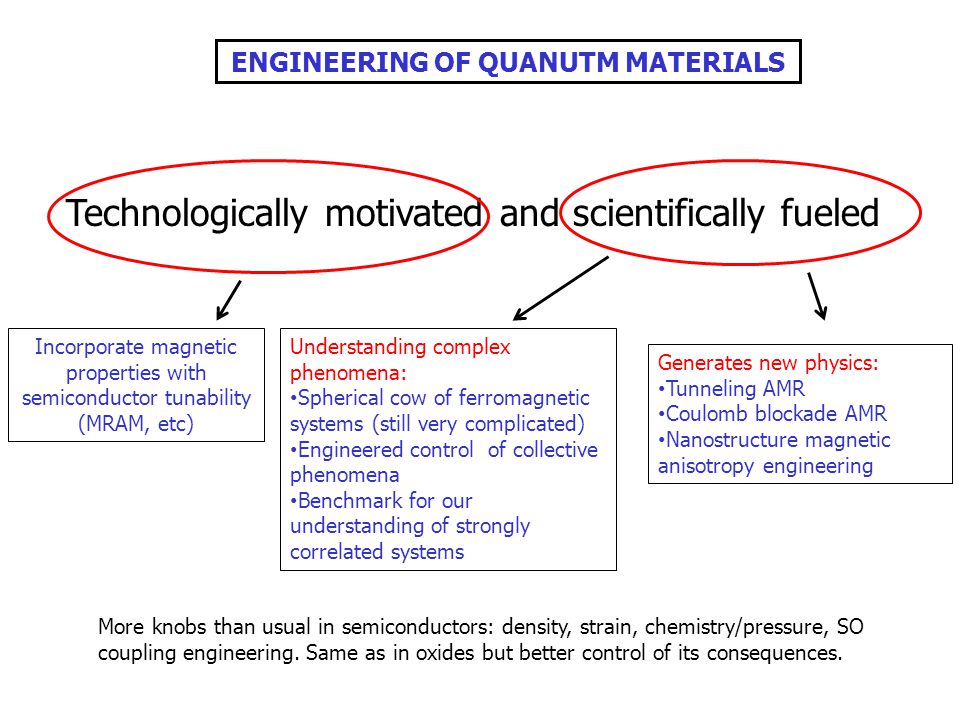 ENGINEERING OF QUANUTM MATERIALS

Technologically motivated and scientifically fueled

Incorporate magnetic properties with semiconductor tunability (MRAM, etc)

Understanding complex phenomena:
•Spherical cow of ferromagnetic systems (still very complicated)
•Engineered control of collective phenomena
•Benchmark for our understanding of strongly correlated systems

Generates new physics:
•Tunneling AMR
•Coulomb blockade AMR
•Nanostructure magnetic anisotropy engineering

More knobs than usual in semiconductors: density, strain, chemistry/pressure, SO coupling engineering. Same as in oxides but better control of its consequences.